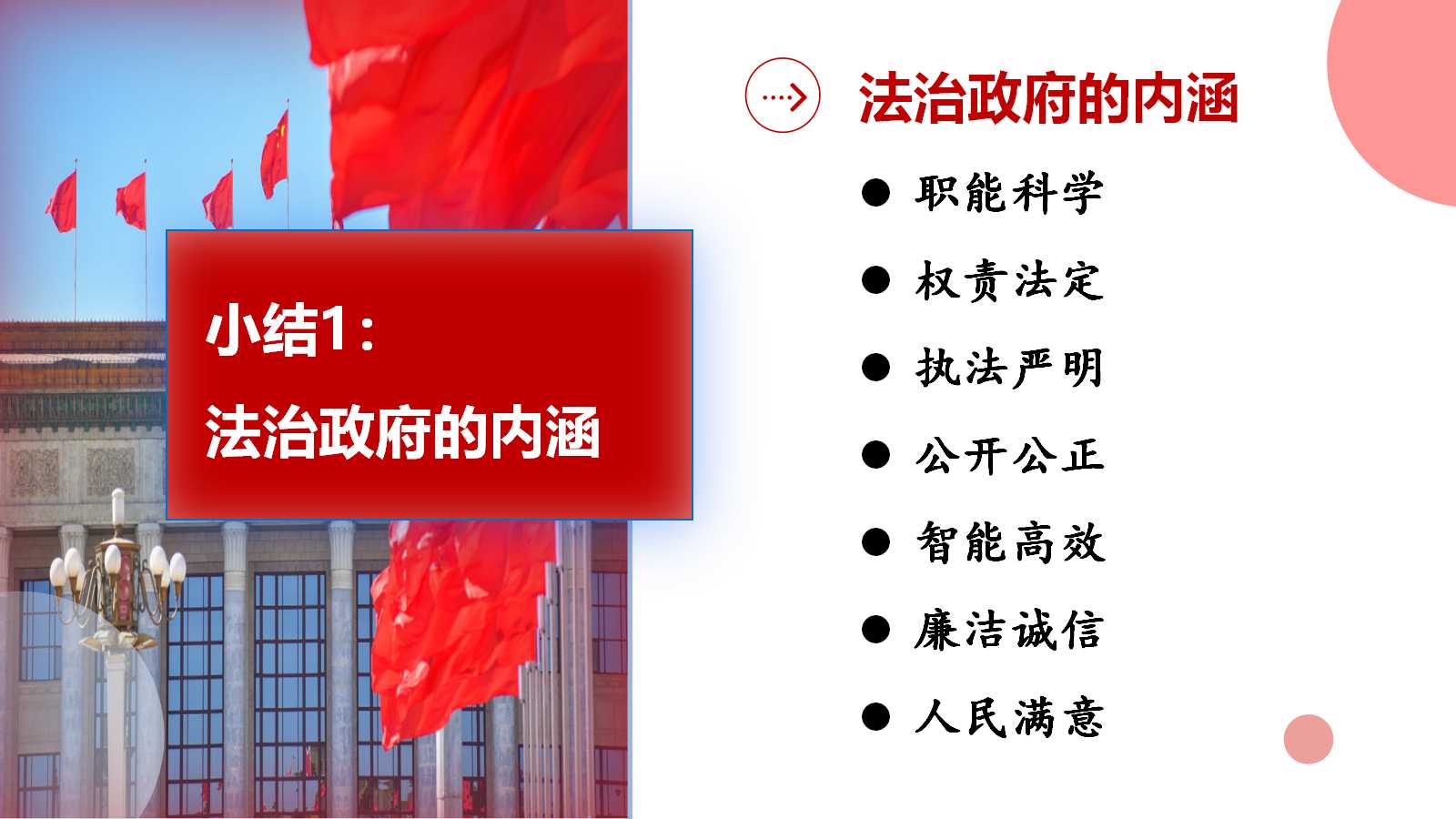 小结1：
法治政府的内涵

法治政府的内涵

● 职能科学
● 权责法定
● 执法严明
● 公开公正
● 智能高效
● 廉洁诚信
● 人民满意